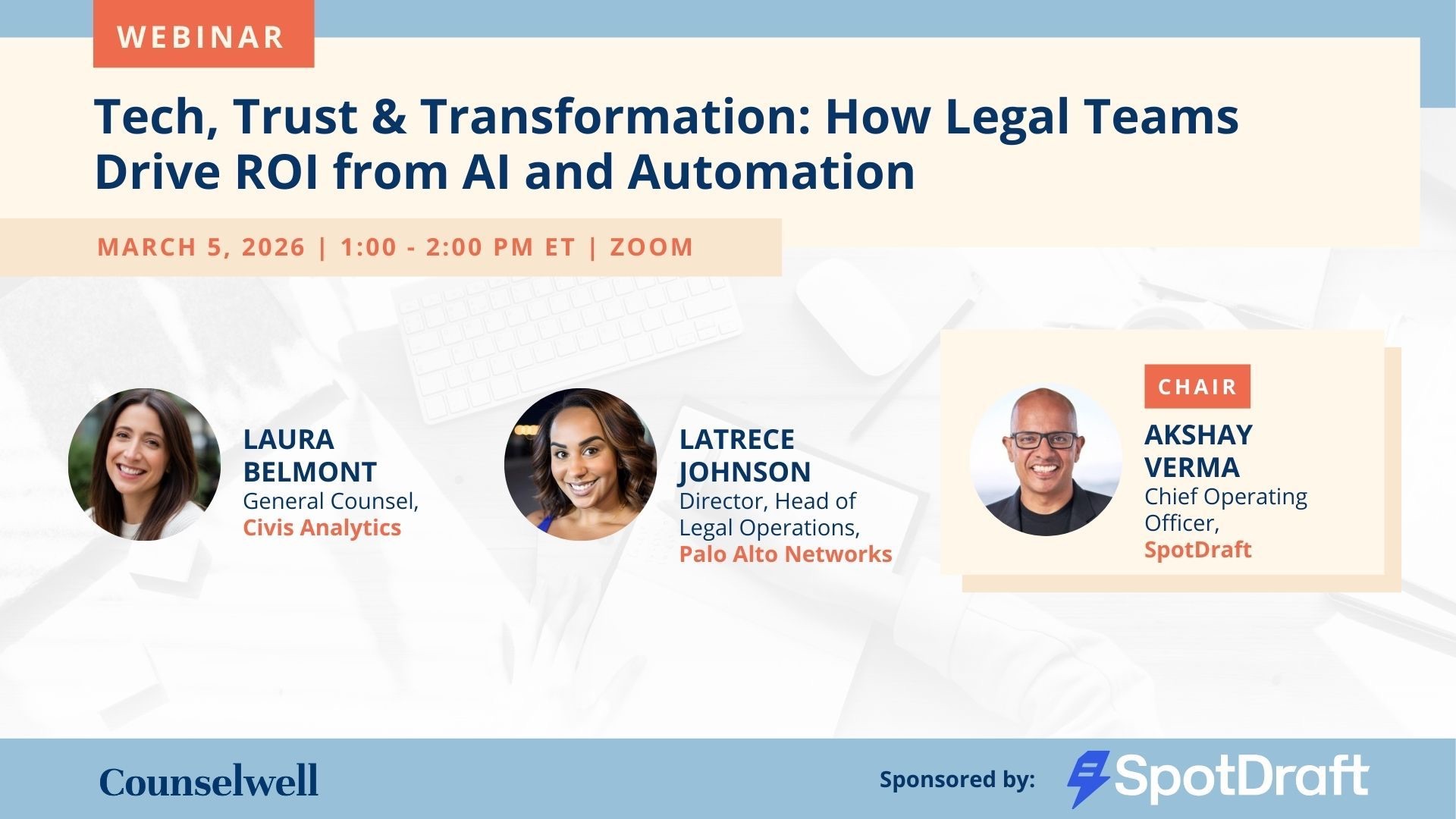 WEBINAR

Tech, Trust & Transformation: How Legal Teams Drive ROI from AI and Automation

MARCH 5, 2026 | 1:00 - 2:00 PM ET | ZOOM

LAURA BELMONT
General Counsel,
Civis Analytics

LATRECE JOHNSON
Director, Head of Legal Operations,
Palo Alto Networks

CHAIR
AKSHAY VERMA
Chief Operating Officer,
SpotDraft

Counselwell

Sponsored by: SpotDraft